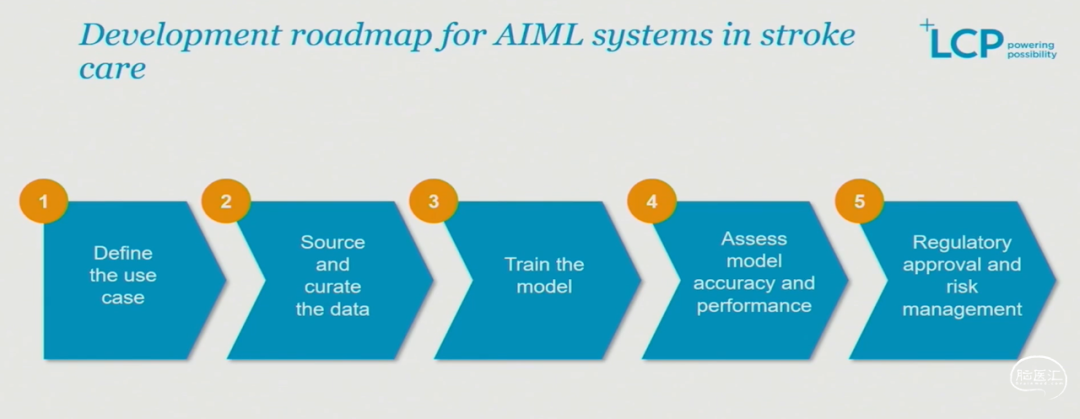 Development roadmap for AIML systems in stroke care

LCP powering possibility

1
Define the use case

2
Source and curate the data

3
Train the model

4
Assess model accuracy and performance

5
Regulatory approval and risk management

脑医汇